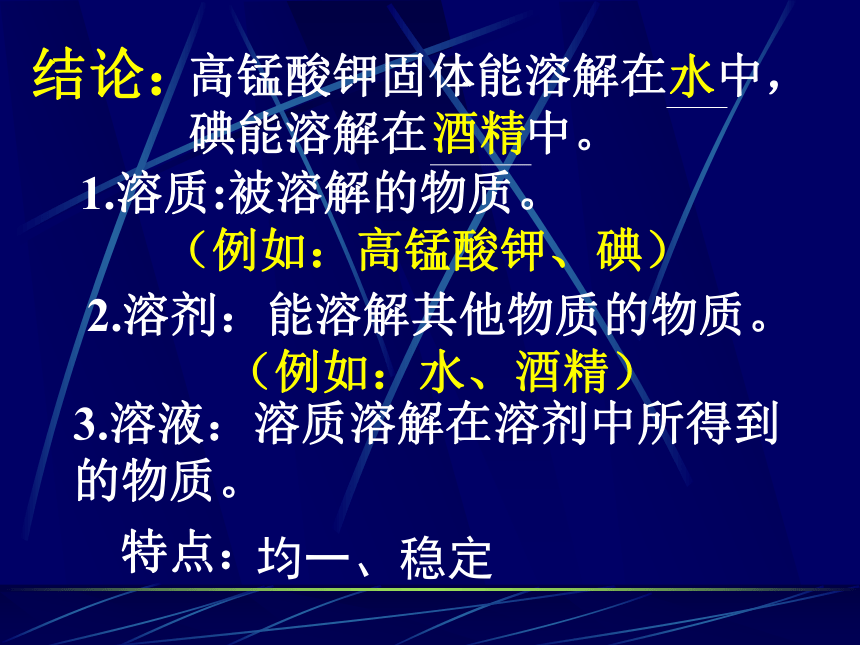 结论：高锰酸钾固体能溶解在水中，碘能溶解在酒精中。

1.溶质:被溶解的物质。
（例如：高锰酸钾、碘）

2.溶剂：能溶解其他物质的物质。
（例如：水、酒精）

3.溶液：溶质溶解在溶剂中所得到的物质。

特点：均一、稳定